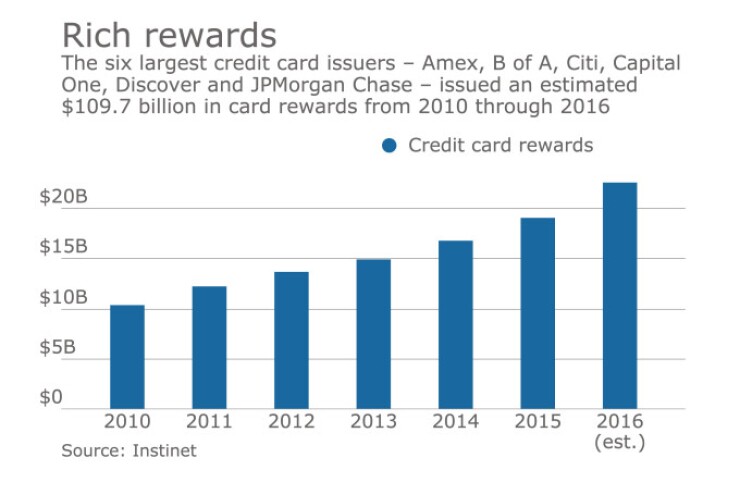 Rich rewards

The six largest credit card issuers – Amex, B of A, Citi, Capital One, Discover and JPMorgan Chase – issued an estimated $109.7 billion in card rewards from 2010 through 2016

Credit card rewards

$20B
$15B
$10B
$5B
$0

2010 2011 2012 2013 2014 2015 2016 (est.)

Source: Instinet